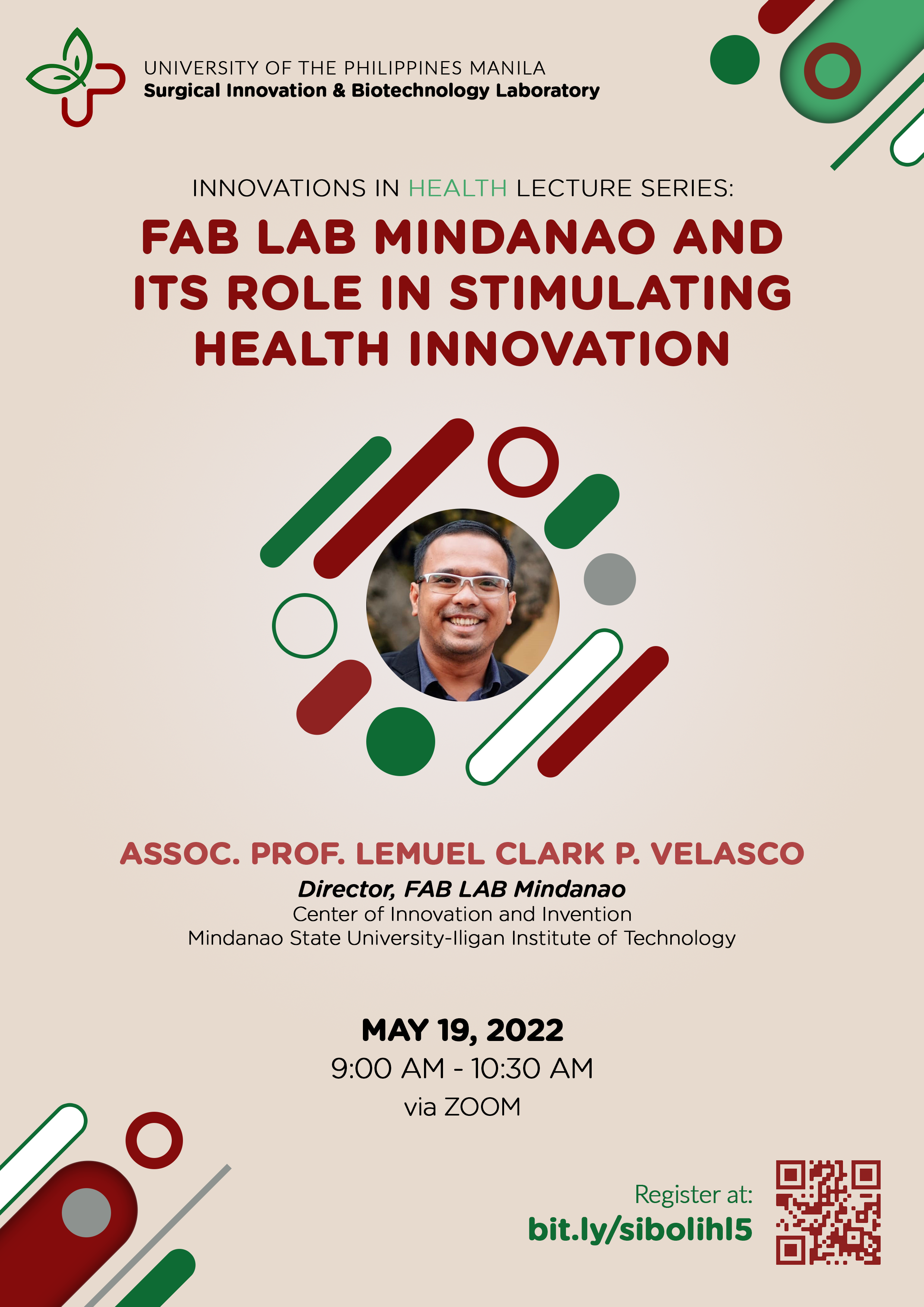 UNIVERSITY OF THE PHILIPPINES MANILA
Surgical Innovation & Biotechnology Laboratory

INNOVATIONS IN HEALTH LECTURE SERIES:

FAB LAB MINDANAO AND ITS ROLE IN STIMULATING HEALTH INNOVATION

ASSOC. PROF. LEMUEL CLARK P. VELASCO
Director, FAB LAB Mindanao
Center of Innovation and Invention
Mindanao State University-Iligan Institute of Technology

MAY 19, 2022
9:00 AM - 10:30 AM
via ZOOM

Register at:
bit.ly/sibolihl5